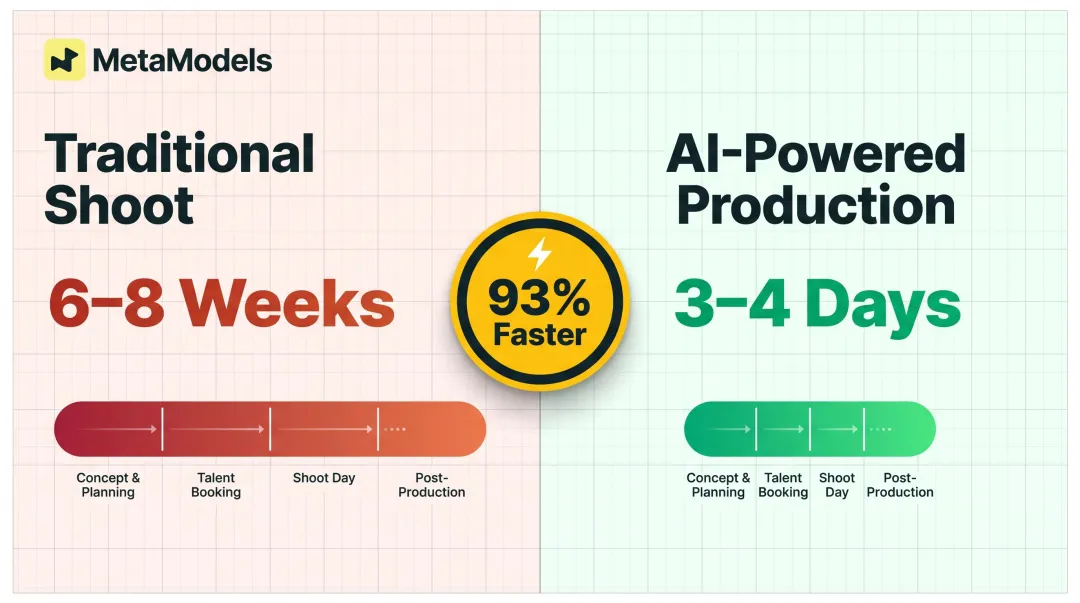 MetaModels

Traditional Shoot

6–8 Weeks

Concept & Planning

Talent Booking

Shoot Day

Post-Production

93% Faster

AI-Powered Production

3–4 Days

Concept & Planning

Talent Booking

Shoot Day

Post-Production